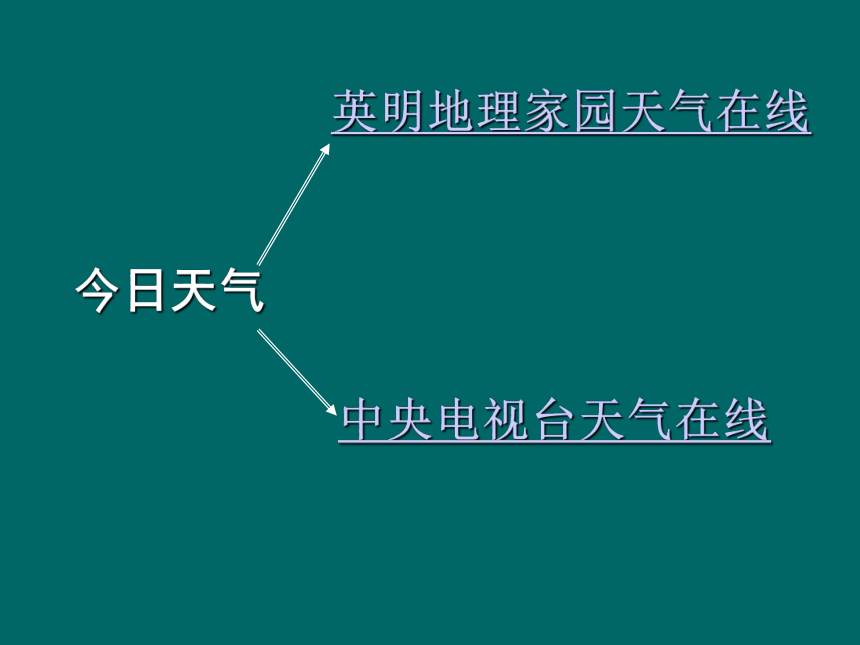 今日天气

英明地理家园天气在线

中央电视台天气在线